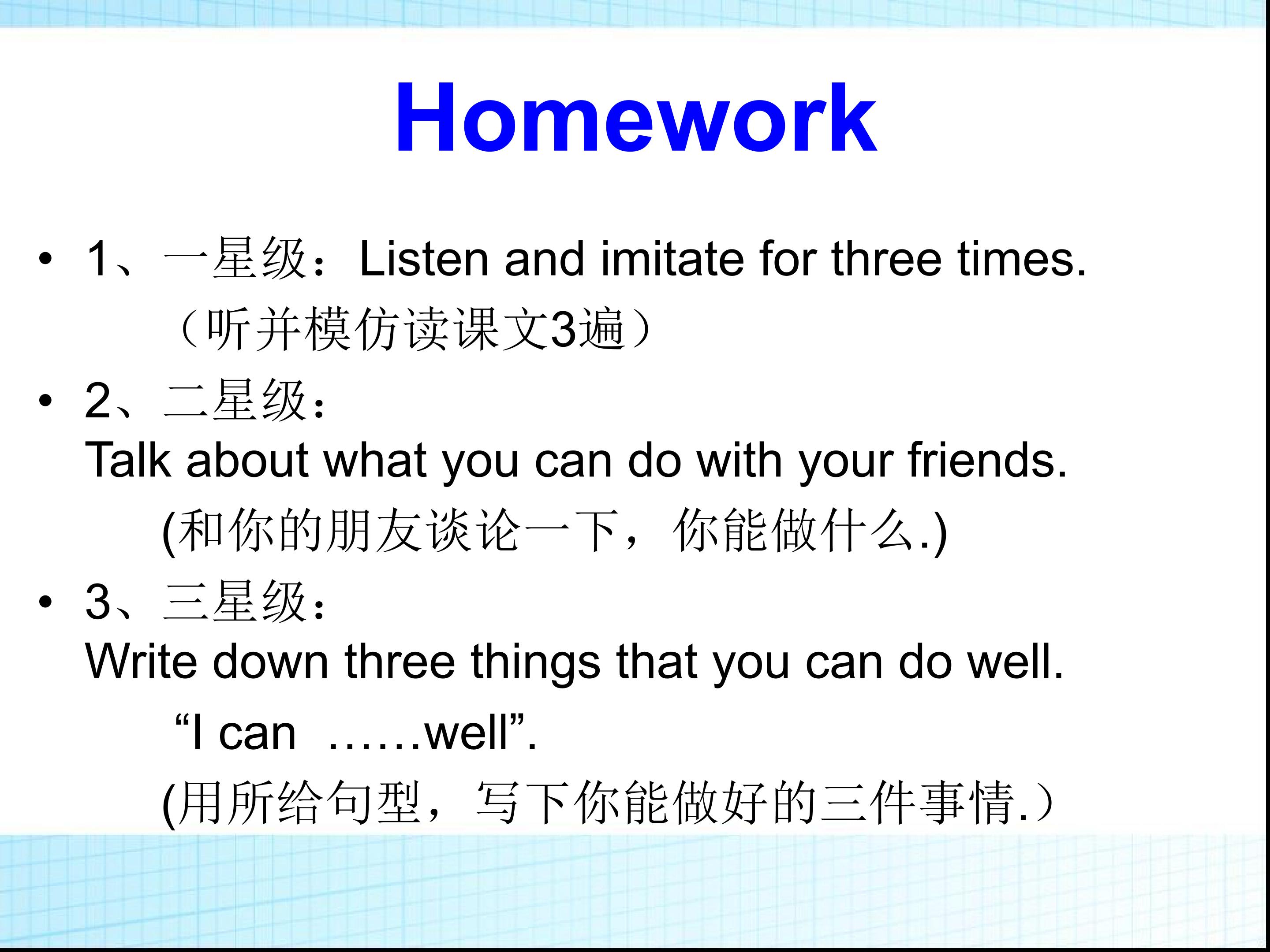 Homework

• 1、一星级：Listen and imitate for three times.
（听并模仿读课文3遍）

• 2、二星级：
Talk about what you can do with your friends.
(和你的朋友谈论一下，你能做什么.)

• 3、三星级：
Write down three things that you can do well.
“I can ……well”.
(用所给句型，写下你能做好的三件事情.）